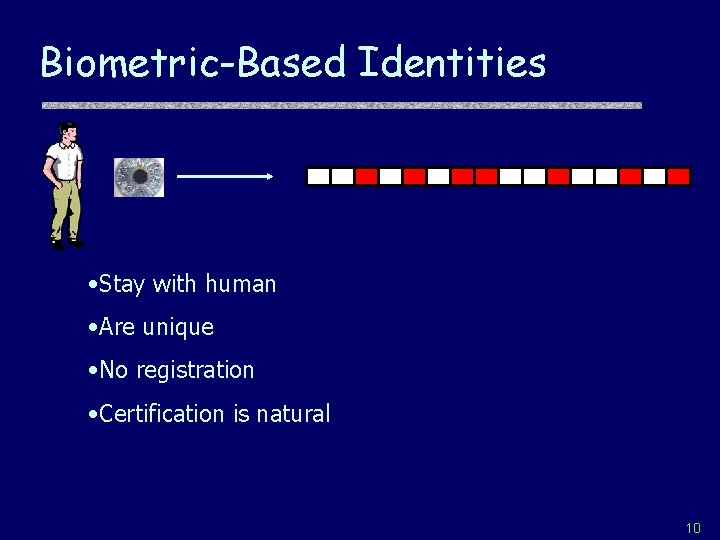 Biometric-Based Identities

•Stay with human

•Are unique

•No registration

•Certification is natural

10